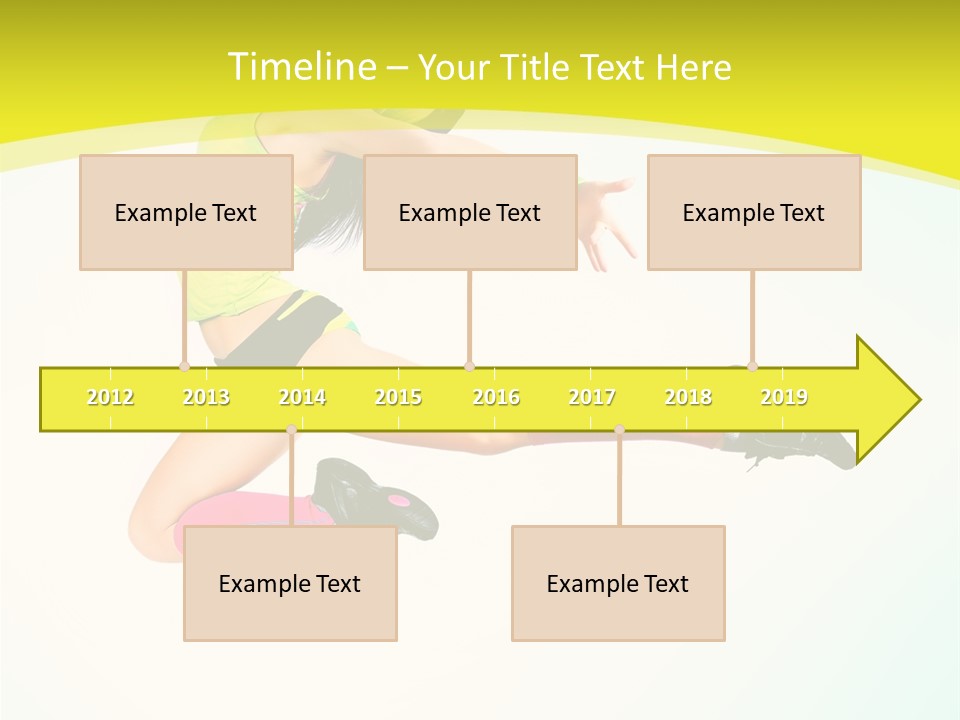 Timeline – Your Title Text Here

Example Text

Example Text

Example Text

2012 2013 2014 2015 2016 2017 2018 2019

Example Text

Example Text